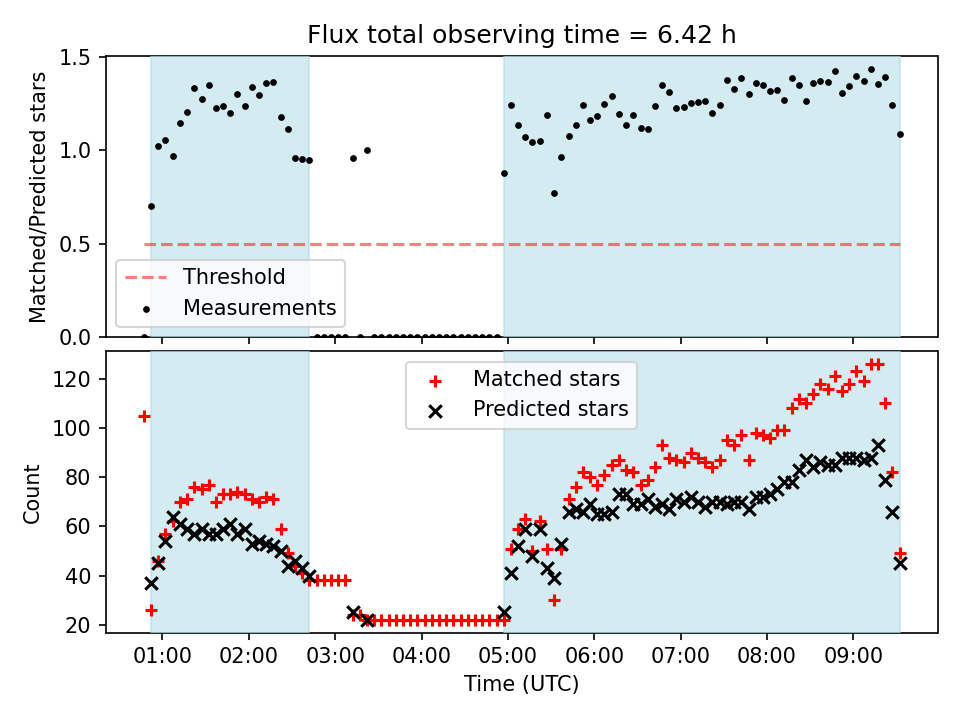 Flux total observing time = 6.42 h

Matched/Predicted stars

1.5
1.0
0.5
0.0

Threshold
Measurements

Count

120
100
80
60
40
20

Matched stars
Predicted stars

01:00 02:00 03:00 04:00 05:00 06:00 07:00 08:00 09:00

Time (UTC)